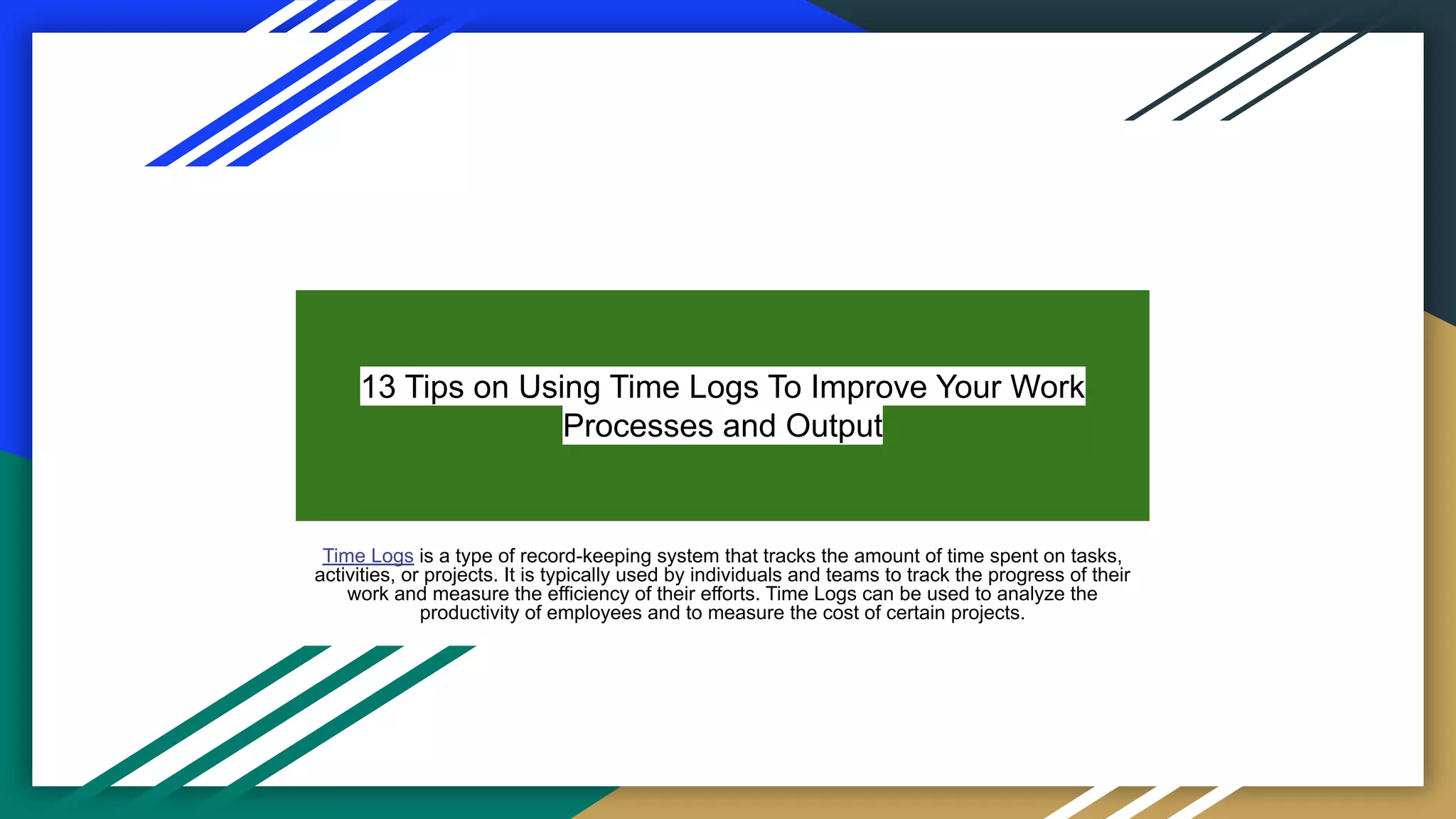 13 Tips on Using Time Logs To Improve Your Work Processes and Output

Time Logs is a type of record-keeping system that tracks the amount of time spent on tasks, activities, or projects. It is typically used by individuals and teams to track the progress of their work and measure the efficiency of their efforts. Time Logs can be used to analyze the productivity of employees and to measure the cost of certain projects.